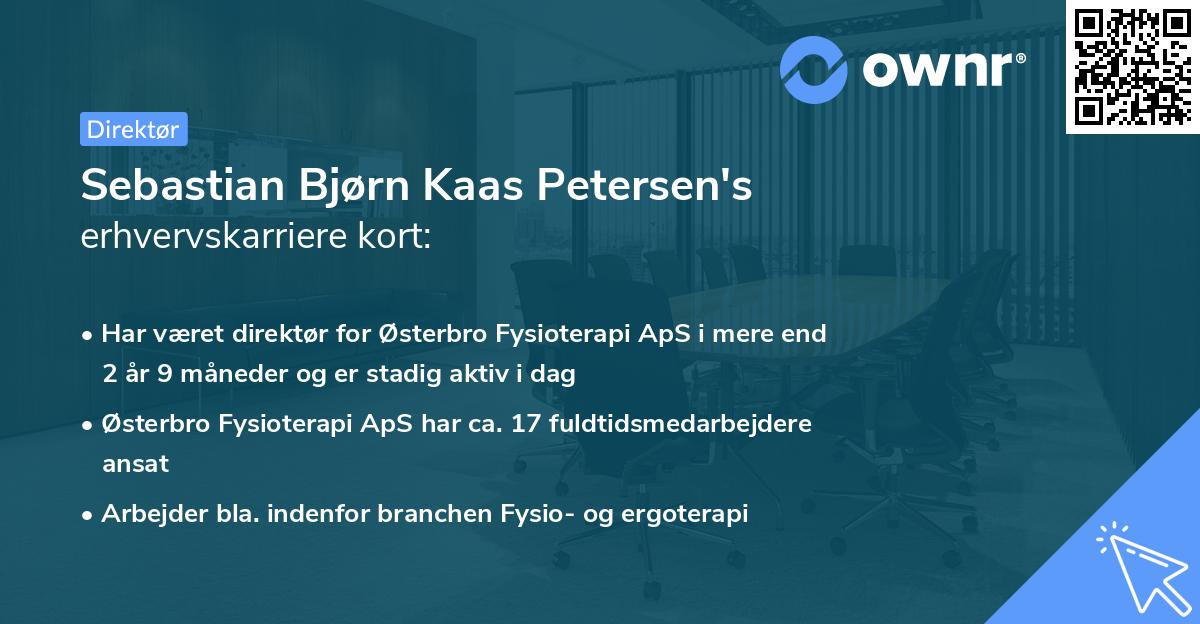 ownr®

Direktør

Sebastian Bjørn Kaas Petersen's erhvervskarriere kort:

• Har været direktør for Østerbro Fysioterapi ApS i mere end 2 år 9 måneder og er stadig aktiv i dag

• Østerbro Fysioterapi ApS har ca. 17 fuldtidsmedarbejdere ansat

• Arbejder bla. indenfor branchen Fysio- og ergoterapi